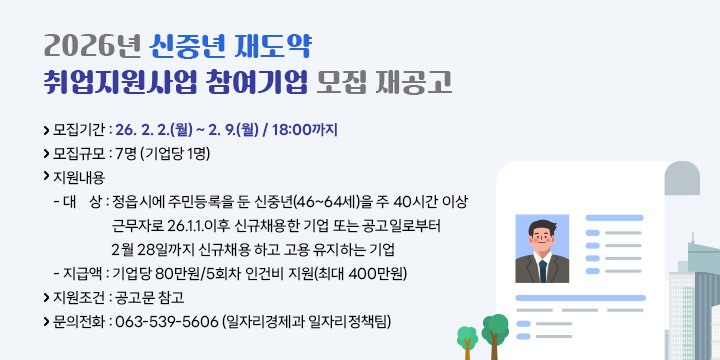 2026년 신중년 재도약
취업지원사업 참여기업 모집 재공고

› 모집기간 : 26. 2. 2.(월) ~ 2. 9.(월) / 18:00까지
› 모집규모 : 7명 (기업당 1명)
› 지원내용
- 대 상 : 정읍시에 주민등록을 둔 신중년(46~64세)을 주 40시간 이상 근무자로 26.1.1.이후 신규채용한 기업 또는 공고일로부터 2월 28일까지 신규채용 하고 고용 유지하는 기업
- 지급액 : 기업당 80만원/5회차 인건비 지원(최대 400만원)
› 지원조건 : 공고문 참고
› 문의전화 : 063-539-5606 (일자리경제과 일자리정책팀)